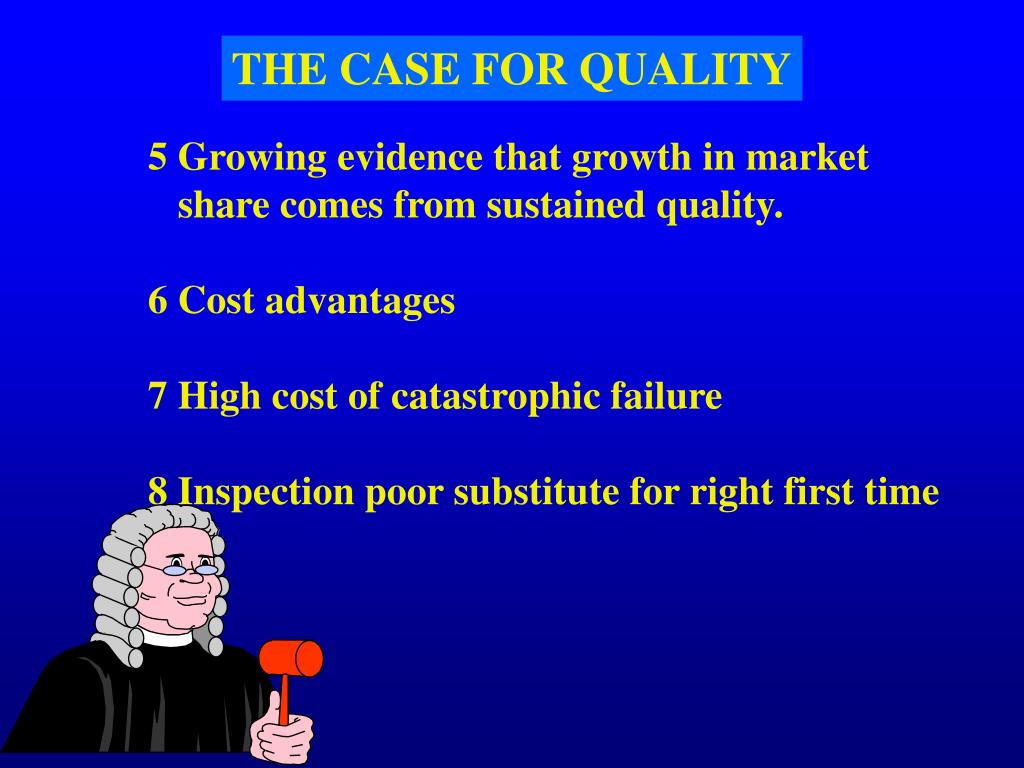 THE CASE FOR QUALITY

5 Growing evidence that growth in market share comes from sustained quality.

6 Cost advantages

7 High cost of catastrophic failure

8 Inspection poor substitute for right first time